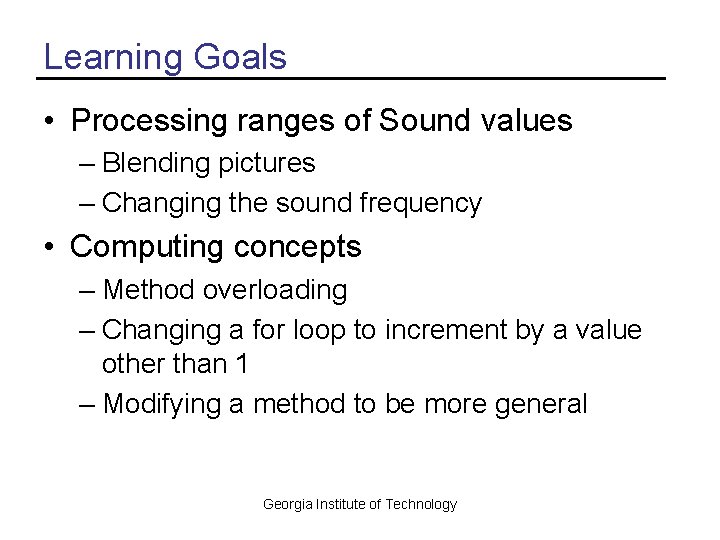 Learning Goals

• Processing ranges of Sound values
– Blending pictures
– Changing the sound frequency

• Computing concepts
– Method overloading
– Changing a for loop to increment by a value other than 1
– Modifying a method to be more general

Georgia Institute of Technology